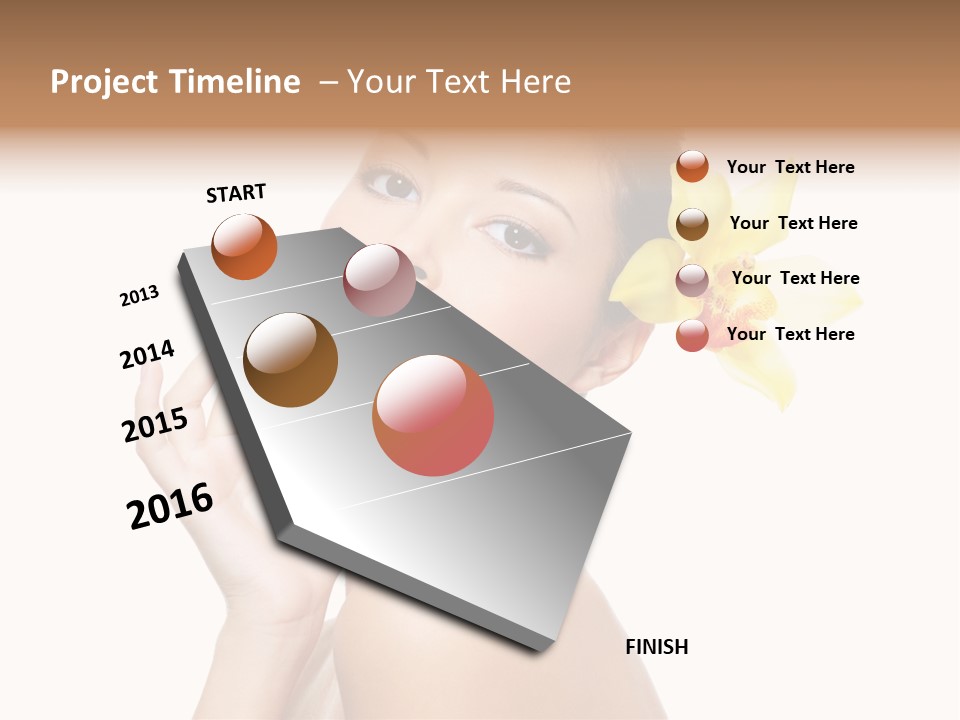 Project Timeline – Your Text Here

START

2013

2014

2015

2016

FINISH

Your Text Here

Your Text Here

Your Text Here

Your Text Here